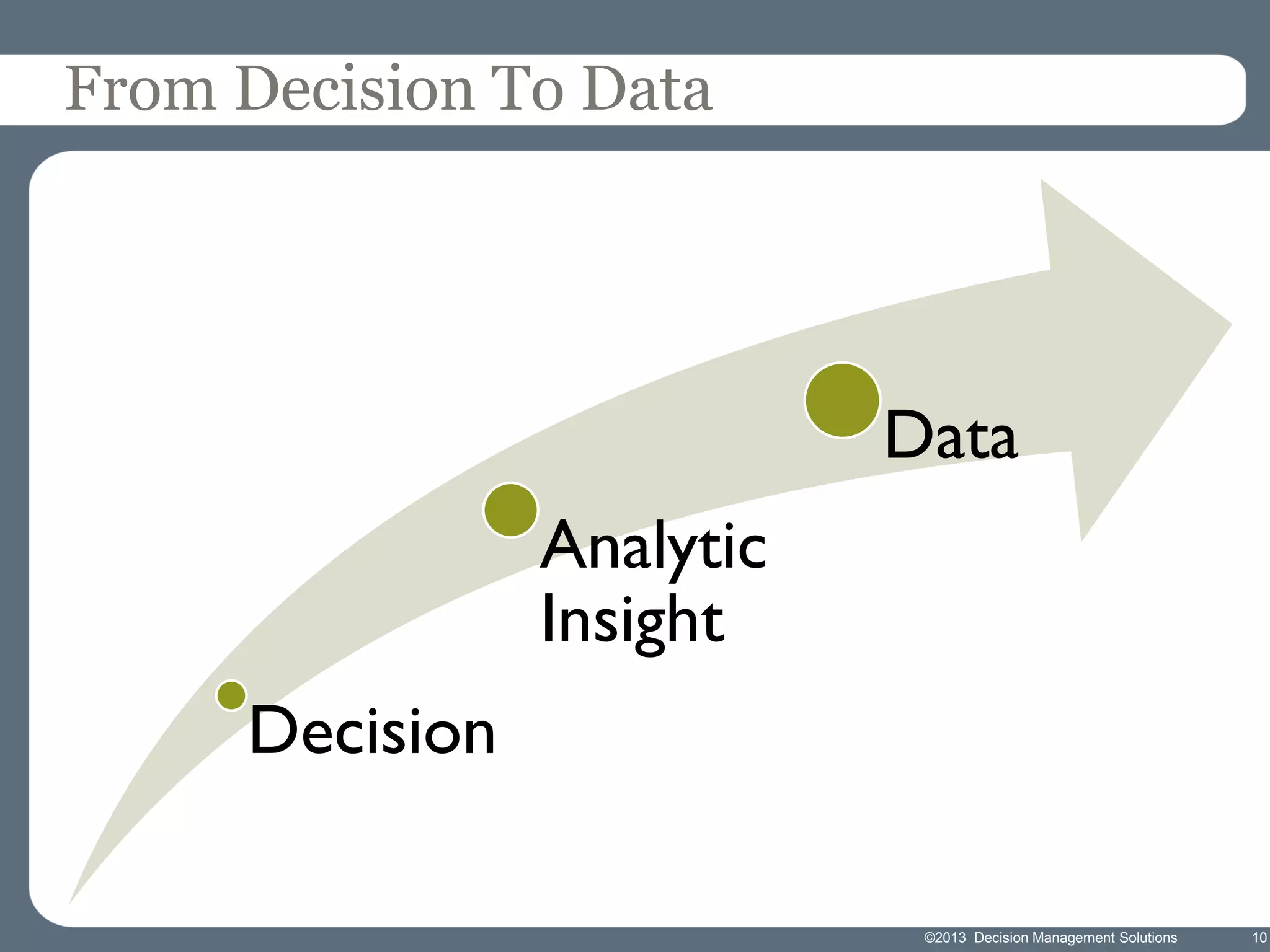 From Decision To Data

Decision

Analytic Insight

Data

©2013 Decision Management Solutions

10